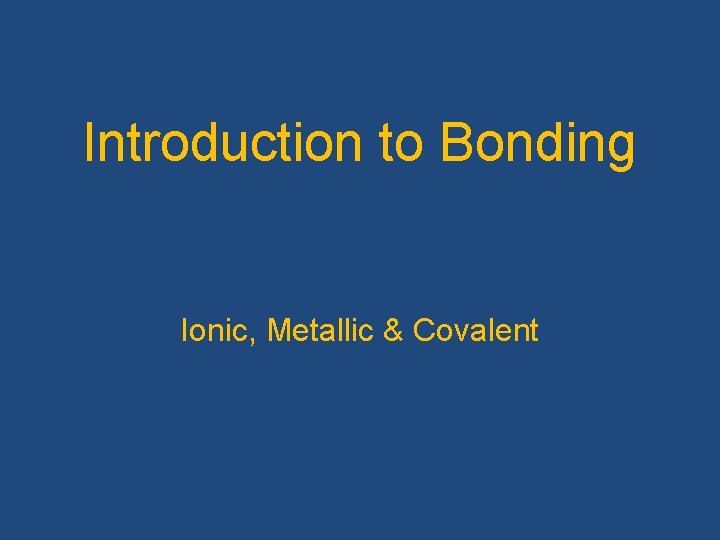 Introduction to Bonding

Ionic, Metallic & Covalent